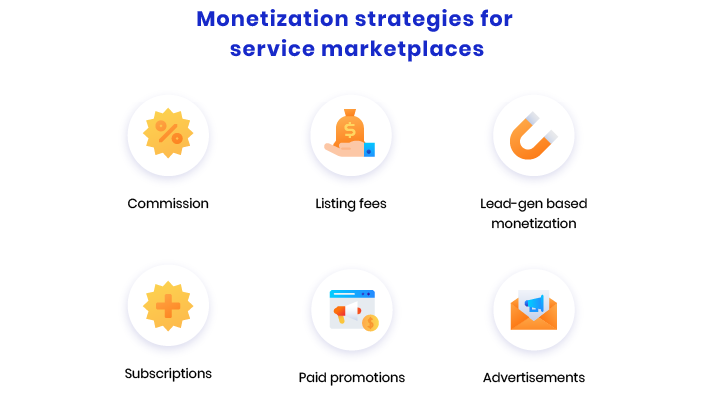 Monetization strategies for service marketplaces

Commission

Listing fees

Lead-gen based monetization

Subscriptions

Paid promotions

Advertisements